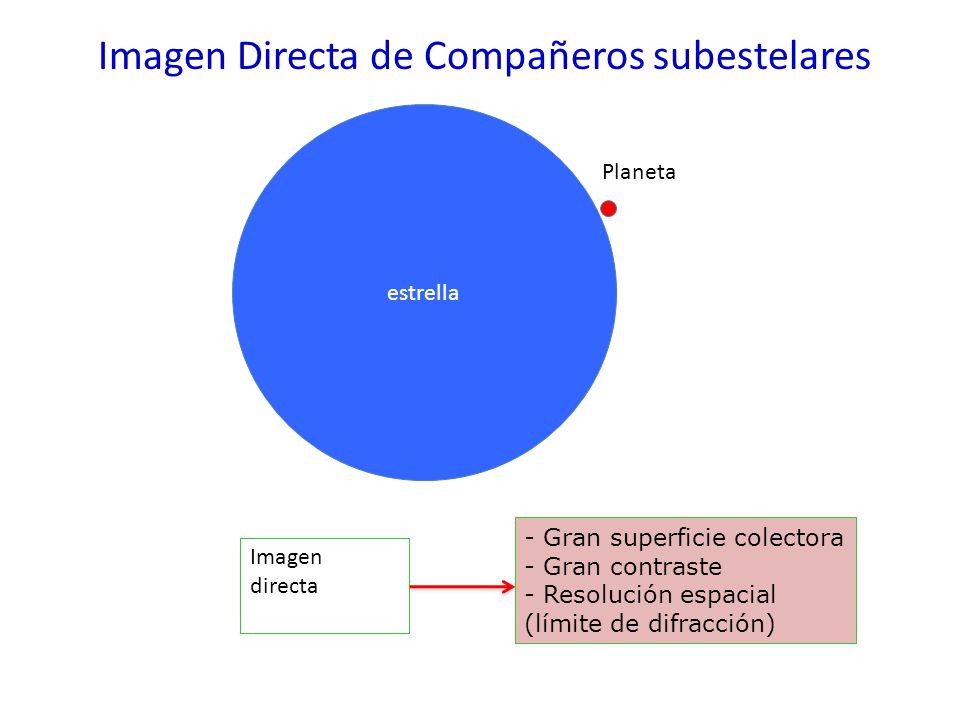 Imagen Directa de Compañeros subestelares

Planeta

estrella

Imagen directa

- Gran superficie colectora
- Gran contraste
- Resolución espacial (límite de difracción)